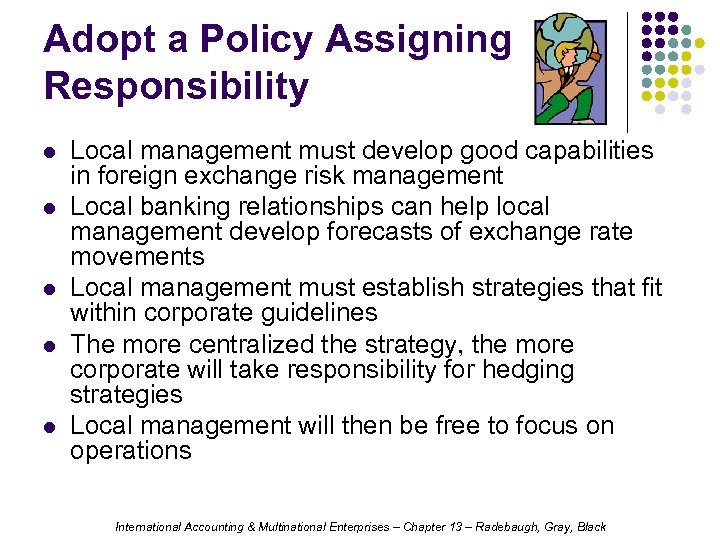 Adopt a Policy Assigning Responsibility

- Local management must develop good capabilities in foreign exchange risk management
- Local banking relationships can help local management develop forecasts of exchange rate movements
- Local management must establish strategies that fit within corporate guidelines
- The more centralized the strategy, the more corporate will take responsibility for hedging strategies
- Local management will then be free to focus on operations

International Accounting & Multinational Enterprises – Chapter 13 – Radebaugh, Gray, Black